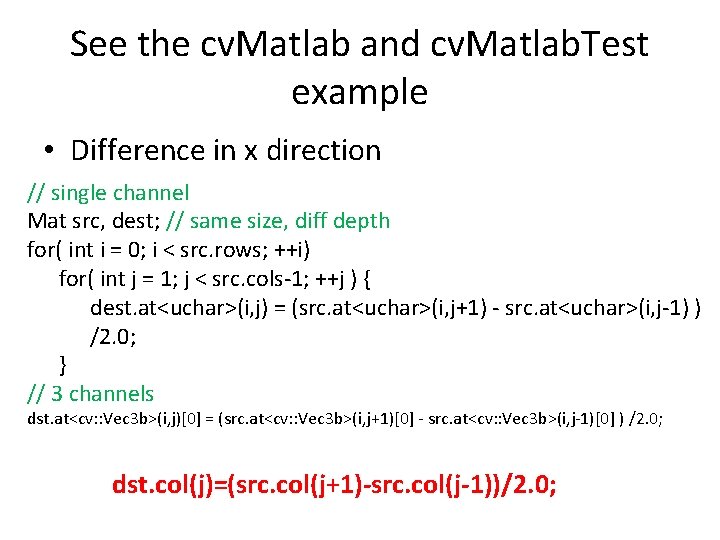 See the cvMatlab and cvMatlabTest example

• Difference in x direction

// single channel
Mat src, dest; // same size, diff depth
for( int i = 0; i < src.rows; ++i)
for( int j = 1; j < src.cols-1; ++j ) {
dest.at<uchar>(i,j) = (src.at<uchar>(i,j+1) - src.at<uchar>(i,j-1) ) /2.0;
}
// 3 channels
dst.at<cv::Vec3b>(i,j)[0] = (src.at<cv::Vec3b>(i,j+1)[0] - src.at<cv::Vec3b>(i,j-1)[0] ) /2.0;

dst.col(j)=(src.col(j+1)-src.col(j-1))/2.0;